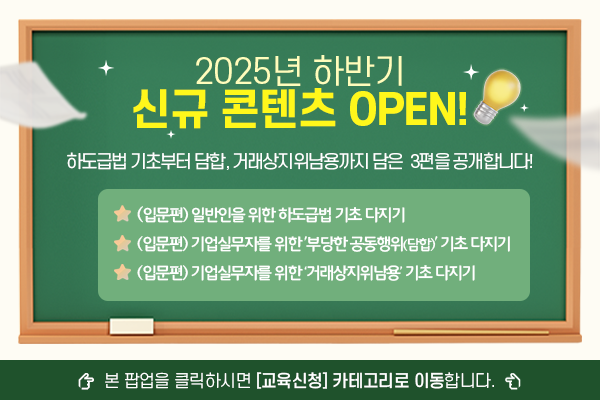 2025년 하반기
신규 콘텐츠 OPEN!

하도급법 기초부터 담합, 거래상지위남용까지 담은 3편을 공개합니다!

(입문편) 일반인을 위한 하도급법 기초 다지기
(입문편) 기업실무자를 위한 '부당한 공동행위(담합)' 기초 다지기
(입문편) 기업실무자를 위한 '거래상지위남용' 기초 다지기

본 팝업을 클릭하시면 [교육신청] 카테고리로 이동합니다.